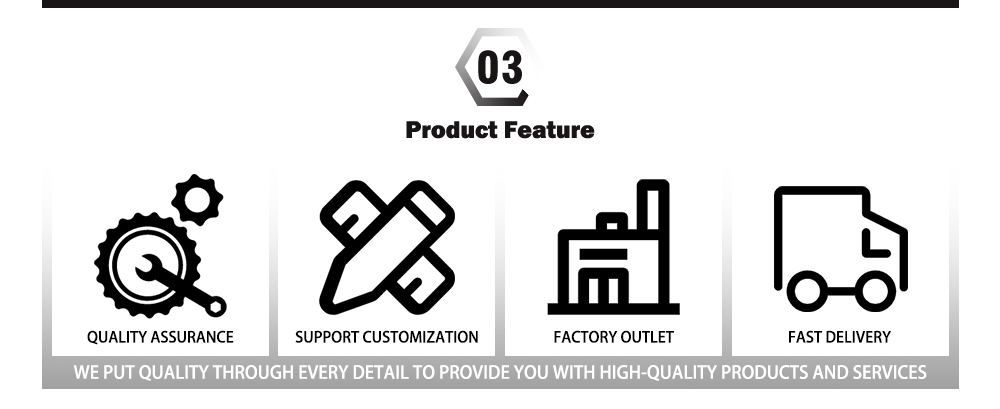 03

Product Feature

QUALITY ASSURANCE

SUPPORT CUSTOMIZATION

FACTORY OUTLET

FAST DELIVERY

WE PUT QUALITY THROUGH EVERY DETAIL TO PROVIDE YOU WITH HIGH-QUALITY PRODUCTS AND SERVICES